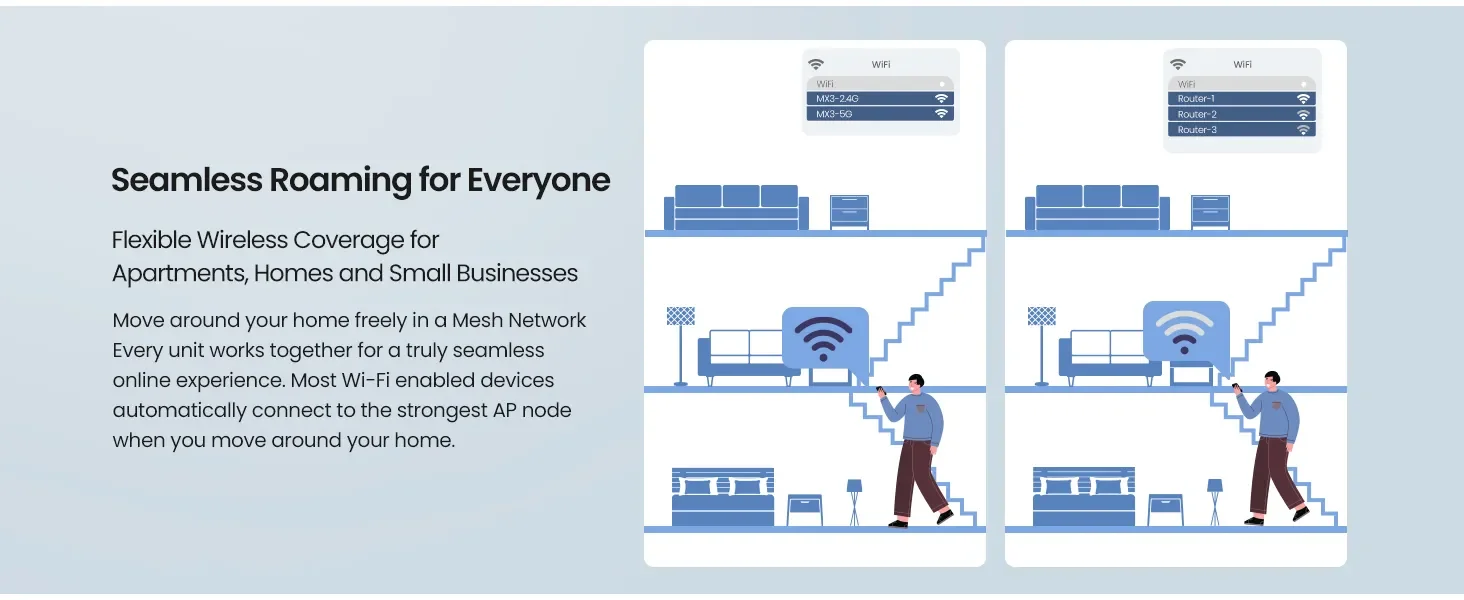 Seamless Roaming for Everyone

Flexible Wireless Coverage for Apartments, Homes and Small Businesses

Move around your home freely in a Mesh Network Every unit works together for a truly seamless online experience. Most Wi-Fi enabled devices automatically connect to the strongest AP node when you move around your home.

WiFi
WiFi
MX3-2.4G
MX3-5G

WiFi
WiFi
Router-1
Router-2
Router-3